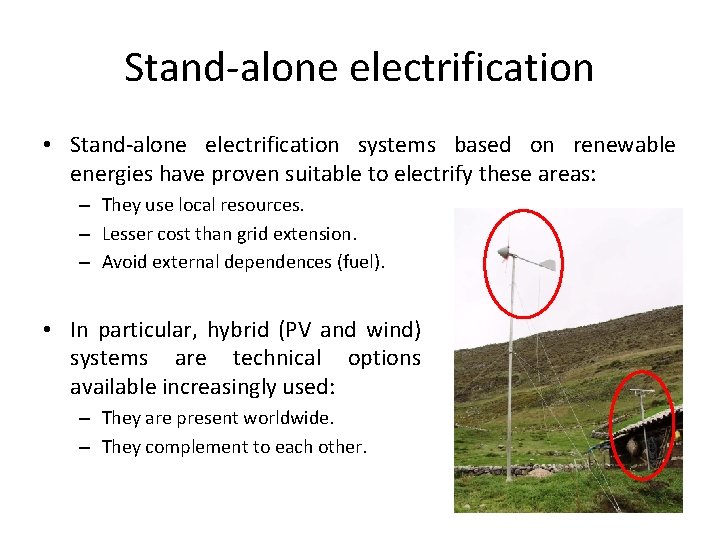 Stand-alone electrification

• Stand-alone electrification systems based on renewable energies have proven suitable to electrify these areas:
– They use local resources.
– Lesser cost than grid extension.
– Avoid external dependences (fuel).

• In particular, hybrid (PV and wind) systems are technical options available increasingly used:
– They are present worldwide.
– They complement to each other.